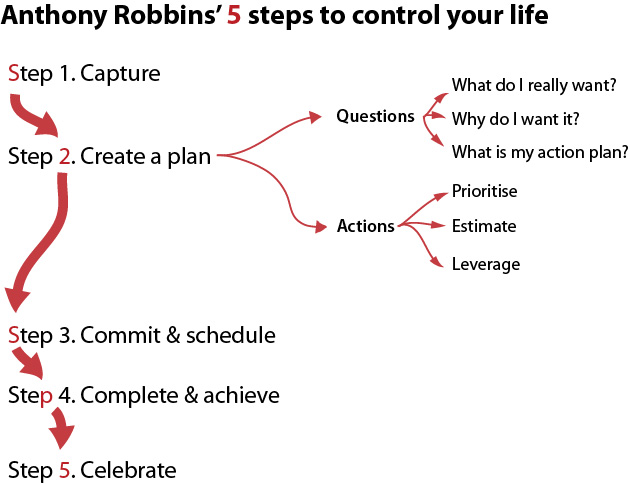 Anthony Robbins' 5 steps to control your life

Step 1. Capture

Step 2. Create a plan

Questions

What do I really want?

Why do I want it?

What is my action plan?

Actions

Prioritise

Estimate

Leverage

Step 3. Commit & schedule

Step 4. Complete & achieve

Step 5. Celebrate